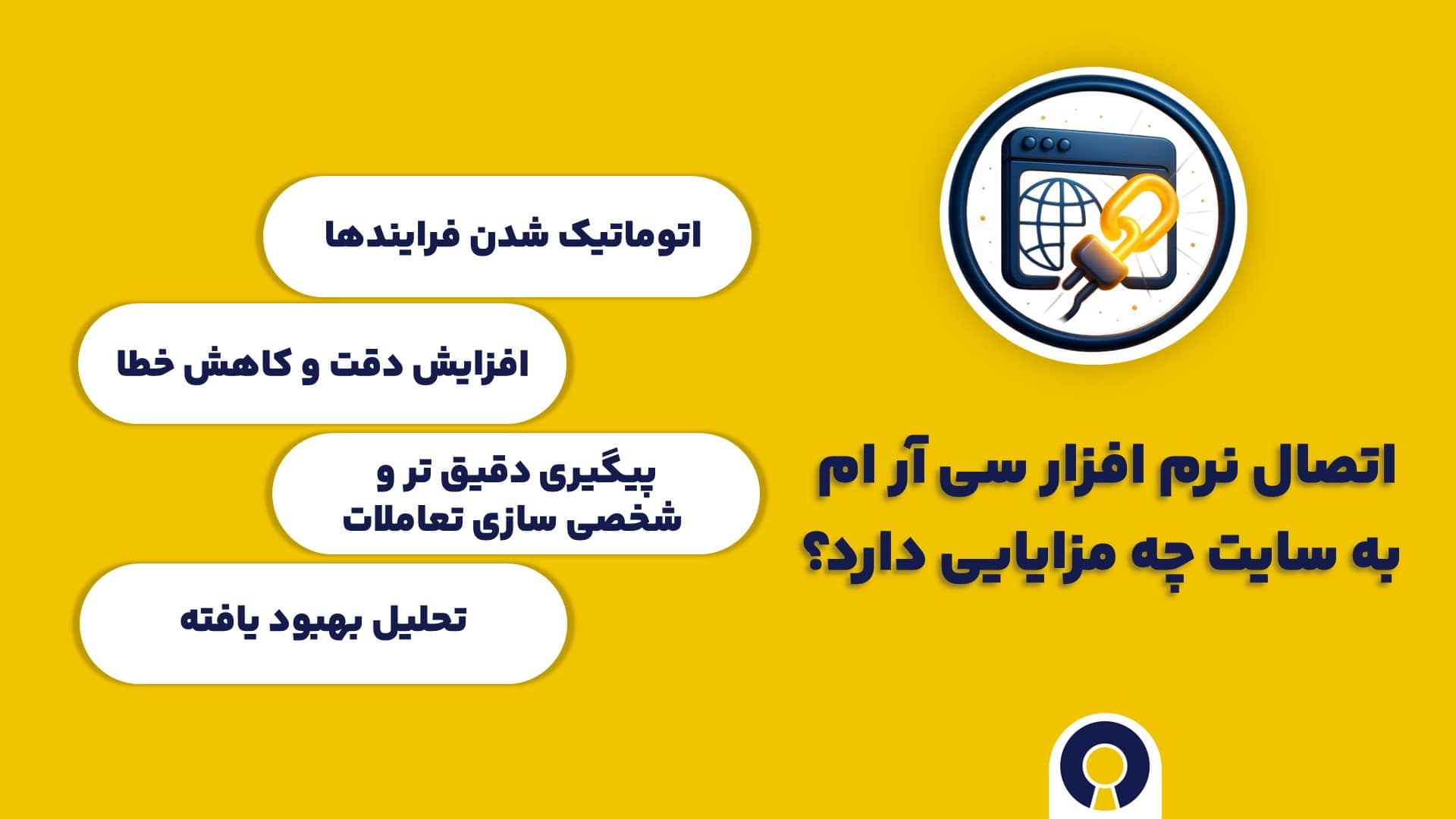 اتصال نرم افزار سی آر ام به سایت چه مزایایی دارد؟

اتوماتیک شدن فرایندها

افزایش دقت و کاهش خطا

پیگیری دقیق تر و شخصی سازی تعاملات

تحلیل بهبود یافته